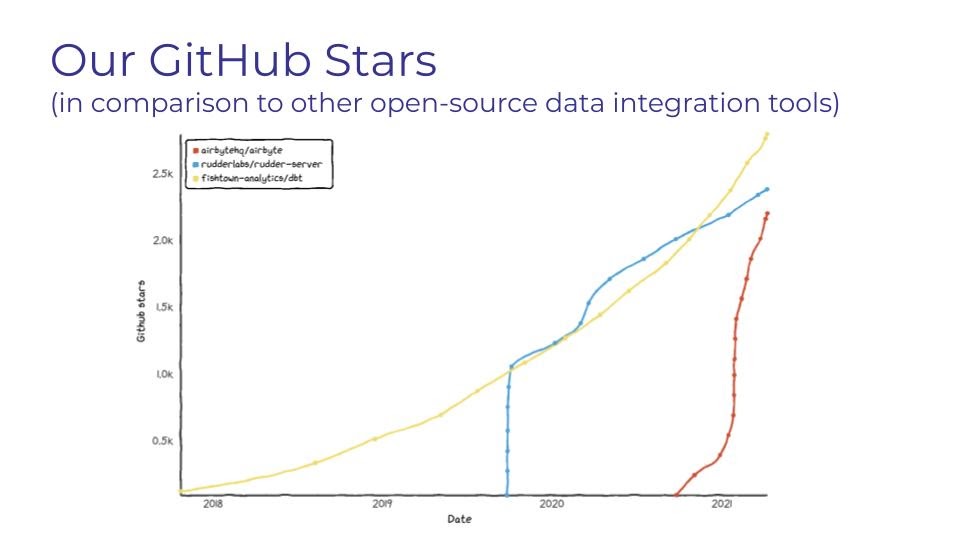 Our GitHub Stars
(in comparison to other open-source data integration tools)

airbytehq/airbyte
rudderlabs/rudder-server
fishtown-analytics/dbt

Github stars

2.5k
2.0k
1.5k
1.0k
0.5k

2018
2019
2020
2021

Date